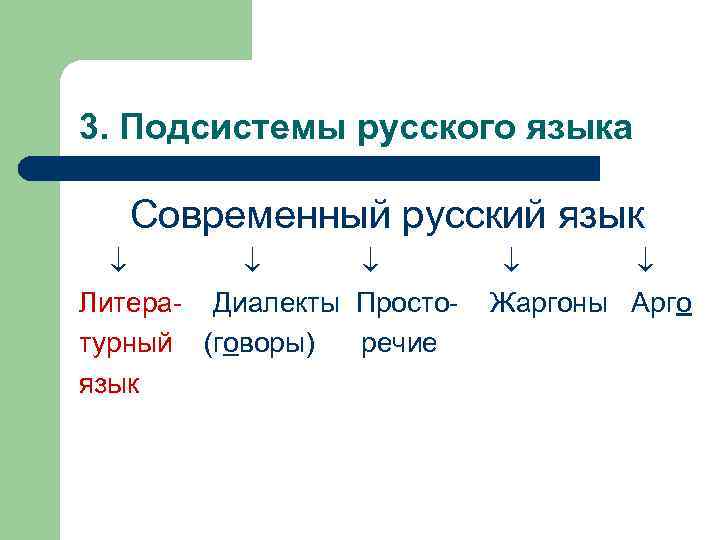 3. Подсистемы русского языка

Современный русский язык

↓ ↓ ↓ ↓ ↓

Литературный язык

Диалекты (говоры)

Просторечие

Жаргоны

Арго